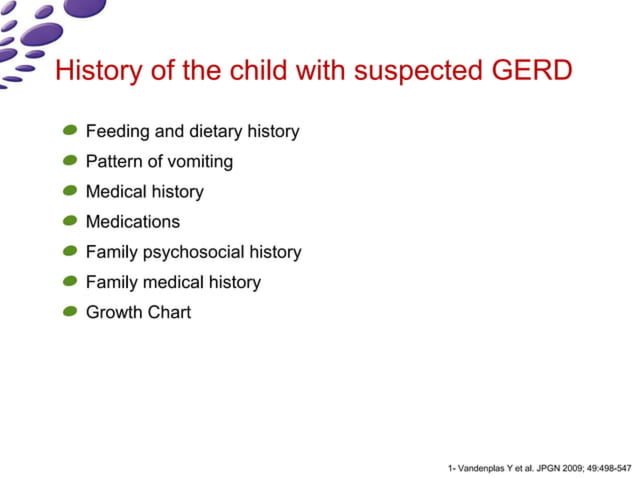 History of the child with suspected GERD

- Feeding and dietary history
- Pattern of vomiting
- Medical history
- Medications
- Family psychosocial history
- Family medical history
- Growth Chart

1- Vandenplas Y et al. JPGN 2009; 49:498-547